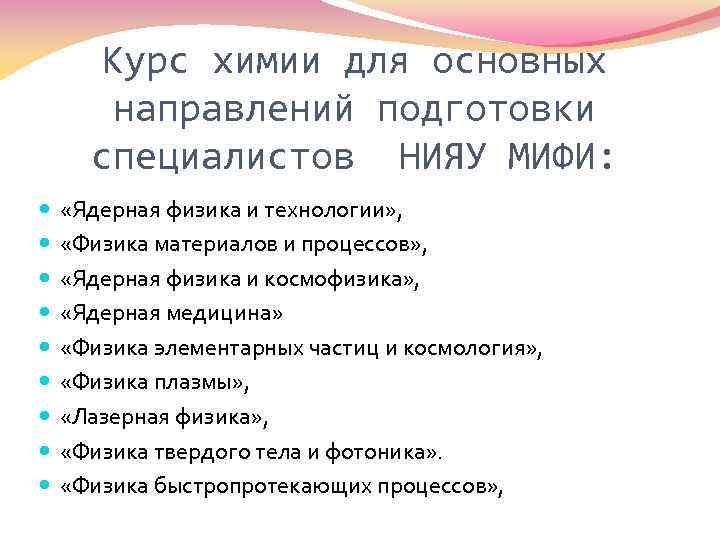 Курс химии для основных направлений подготовки специалистов НИЯУ МИФИ:

- «Ядерная физика и технологии»,
- «Физика материалов и процессов»,
- «Ядерная физика и космофизика»,
- «Ядерная медицина»
- «Физика элементарных частиц и космология»,
- «Физика плазмы»,
- «Лазерная физика»,
- «Физика твердого тела и фотоника».
- «Физика быстропротекающих процессов»,